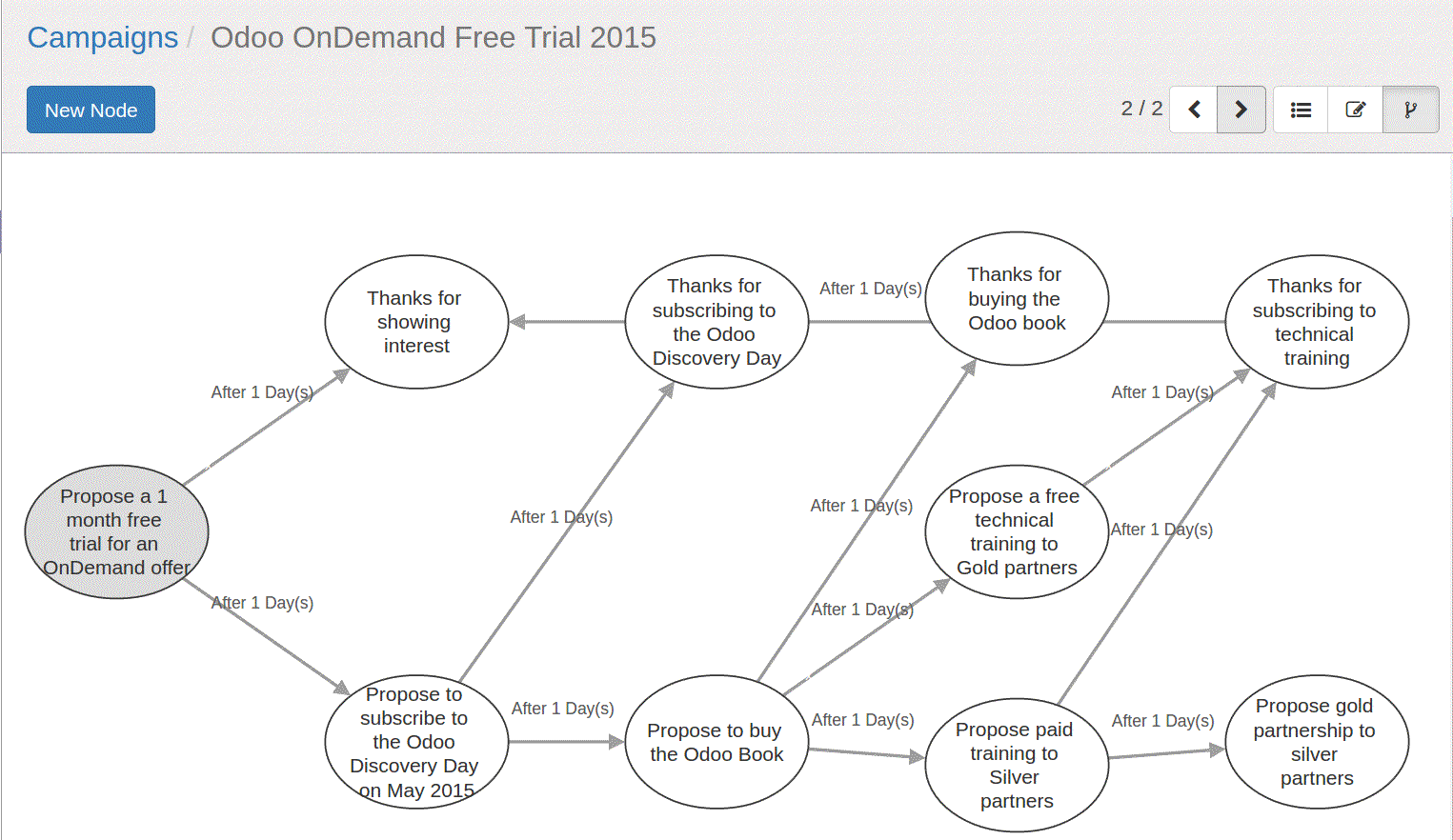 Campaigns / Odoo OnDemand Free Trial 2015

New Node

2 / 2

Thanks for showing interest

Thanks for subscribing to the Odoo Discovery Day

After 1 Day(s)

Thanks for buying the Odoo book

Thanks for subscribing to technical training

After 1 Day(s)

After 1 Day(s)

Propose a 1 month free trial for an OnDemand offer

After 1 Day(s)

After 1 Day(s)

Propose a free technical training to Gold partners

After 1 Day(s)

After 1 Day(s)

After 1 Day(s)

Propose to subscribe to the Odoo Discovery Day on May 2015

After 1 Day(s)

Propose to buy the Odoo Book

After 1 Day(s)

Propose paid training to Silver partners

After 1 Day(s)

Propose gold partnership to silver partners